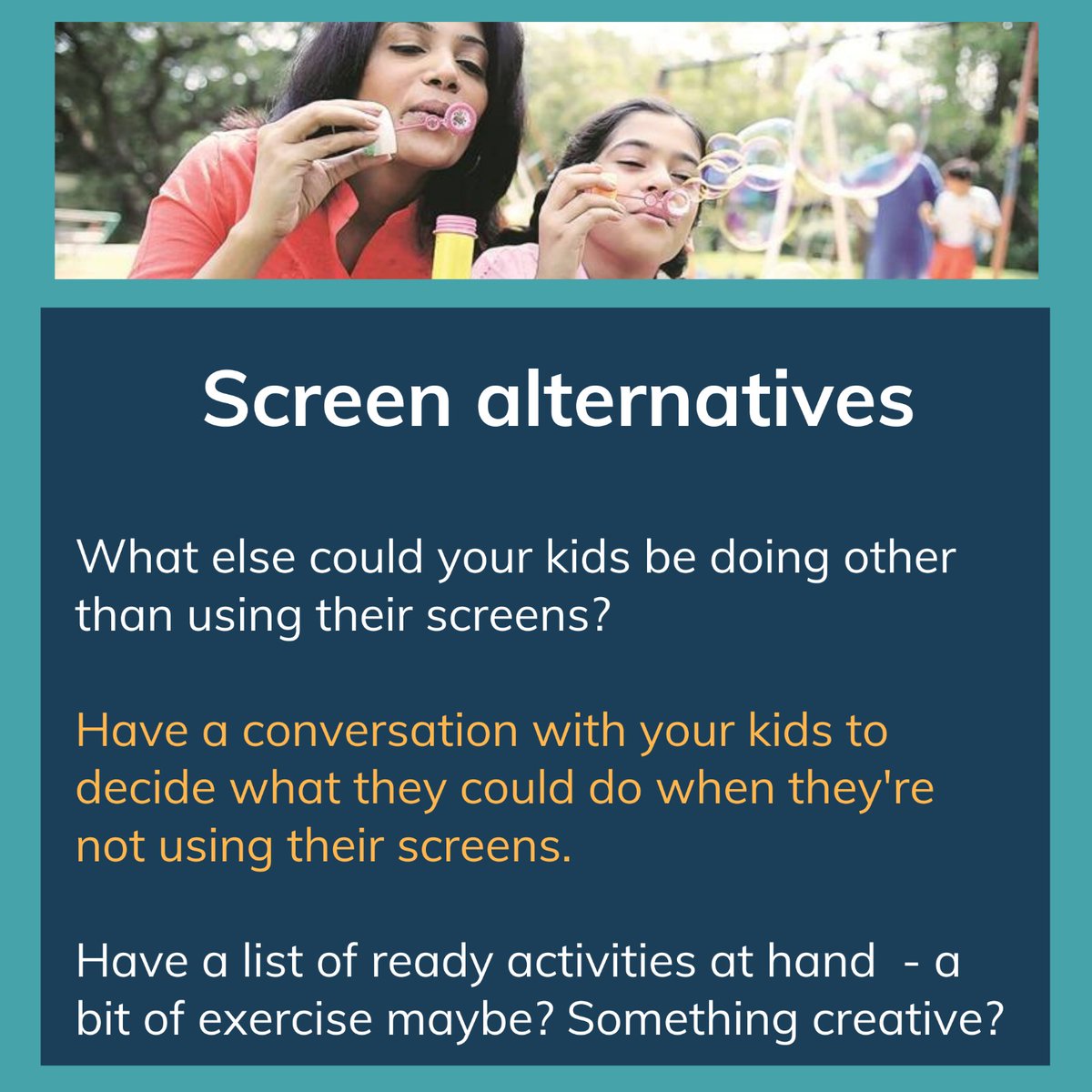 Screen alternatives

What else could your kids be doing other than using their screens?

Have a conversation with your kids to decide what they could do when they're not using their screens.

Have a list of ready activities at hand - a bit of exercise maybe? Something creative?